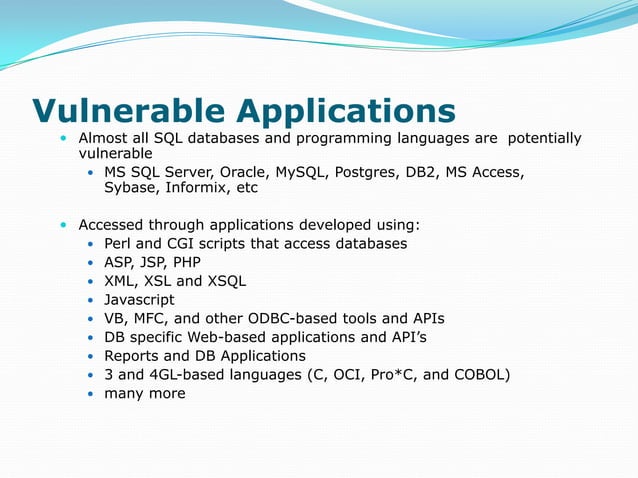 Vulnerable Applications

- Almost all SQL databases and programming languages are potentially vulnerable
  - MS SQL Server, Oracle, MySQL, Postgres, DB2, MS Access, Sybase, Informix, etc

- Accessed through applications developed using:
  - Perl and CGI scripts that access databases
  - ASP, JSP, PHP
  - XML, XSL and XSQL
  - Javascript
  - VB, MFC, and other ODBC-based tools and APIs
  - DB specific Web-based applications and API's
  - Reports and DB Applications
  - 3 and 4GL-based languages (C, OCI, Pro*C, and COBOL)
  - many more